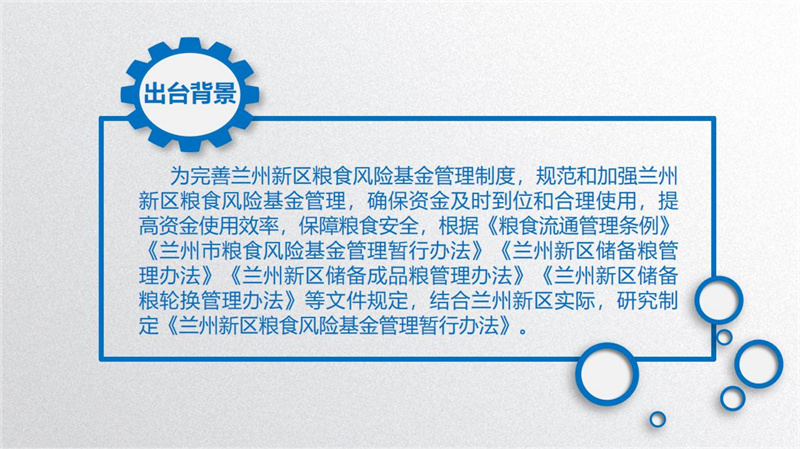 出台背景

为完善兰州新区粮食风险基金管理制度，规范和加强兰州新区粮食风险基金管理，确保资金及时到位和合理使用，提高资金使用效率，保障粮食安全，根据《粮食流通管理条例》《兰州市粮食风险基金管理暂行办法》《兰州新区储备粮管理办法》《兰州新区储备成品粮管理办法》《兰州新区储备粮轮换管理办法》等文件规定，结合兰州新区实际，研究制定《兰州新区粮食风险基金管理暂行办法》。